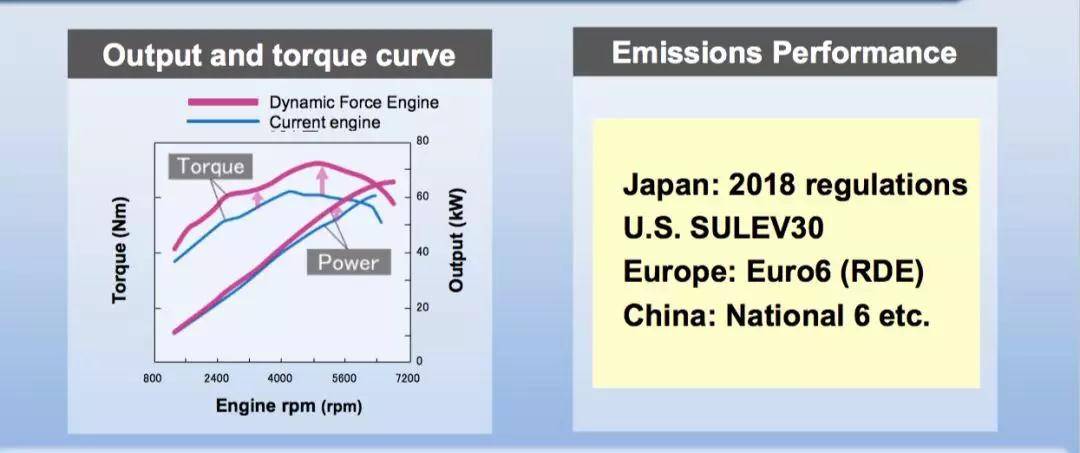 Output and torque curve

Dynamic Force Engine
Current engine

Torque
Power

Torque (Nm)
Output (kW)

80
60
40
20
0

800 2400 4000 5600 7200
Engine rpm (rpm)

Emissions Performance

Japan: 2018 regulations
U.S. SULEV30
Europe: Euro6 (RDE)
China: National 6 etc.